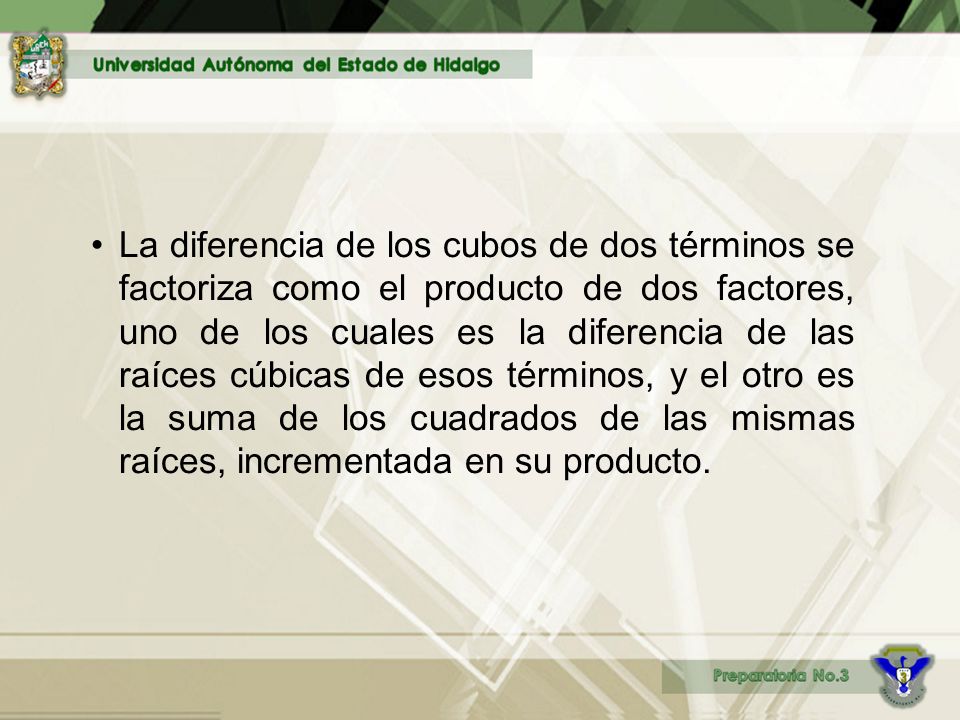 Universidad Autónoma del Estado de Hidalgo

• La diferencia de los cubos de dos términos se factoriza como el producto de dos factores, uno de los cuales es la diferencia de las raíces cúbicas de esos términos, y el otro es la suma de los cuadrados de las mismas raíces, incrementada en su producto.

Preparatoria No.3